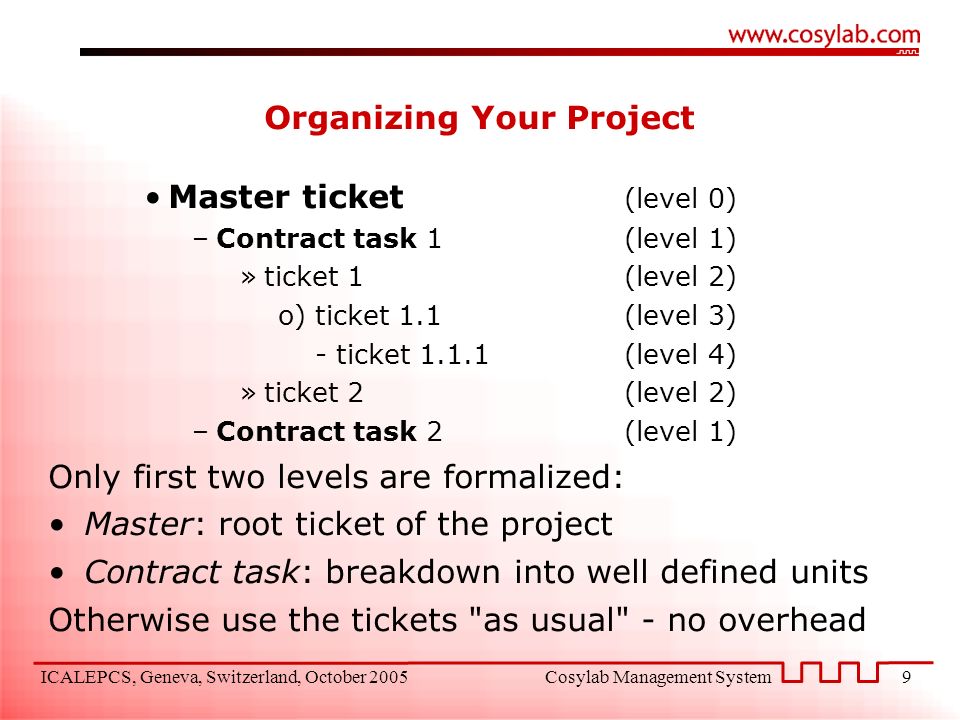 www.cosylab.com

Organizing Your Project

• Master ticket (level 0)
– Contract task 1 (level 1)
» ticket 1 (level 2)
o) ticket 1.1 (level 3)
- ticket 1.1.1 (level 4)
» ticket 2 (level 2)
– Contract task 2 (level 1)

Only first two levels are formalized:
• Master: root ticket of the project
• Contract task: breakdown into well defined units
Otherwise use the tickets "as usual" - no overhead

ICALEPCS, Geneva, Switzerland, October 2005 Cosylab Management System 9